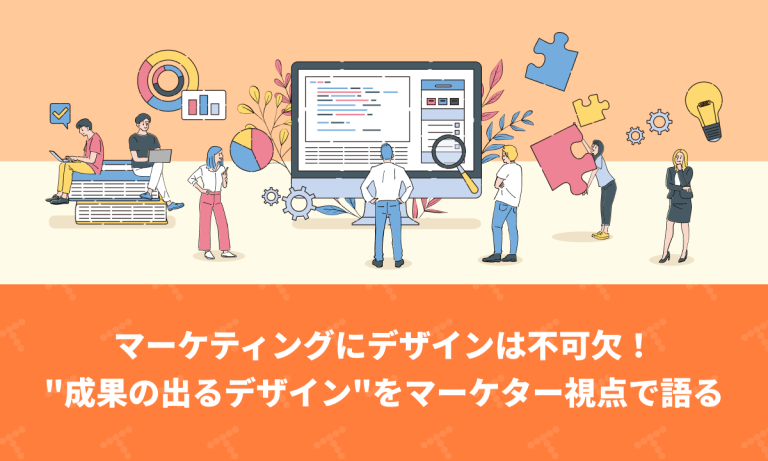 マーケティングにデザインは不可欠！
"成果の出るデザイン"をマーケター視点で語る